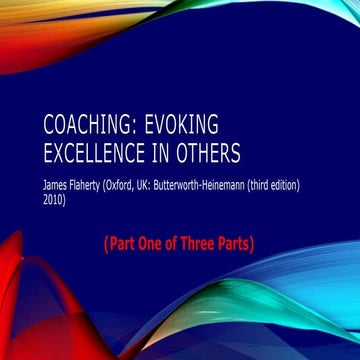 COACHING: EVOKING EXCELLENCE IN OTHERS

James Flaherty (Oxford, UK: Butterworth-Heinemann (third edition) 2010)

(Part One of Three Parts)